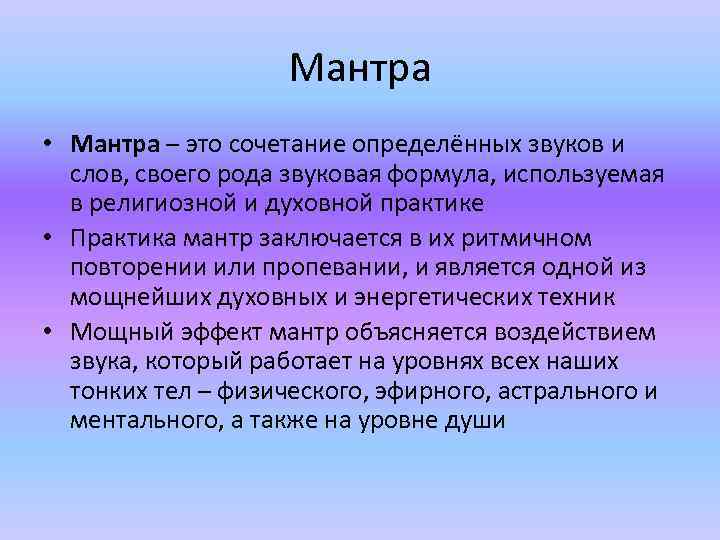 Мантра

• Мантра – это сочетание определённых звуков и слов, своего рода звуковая формула, используемая в религиозной и духовной практике

• Практика мантр заключается в их ритмичном повторении или пропевании, и является одной из мощнейших духовных и энергетических техник

• Мощный эффект мантр объясняется воздействием звука, который работает на уровнях всех наших тонких тел – физического, эфирного, астрального и ментального, а также на уровне души